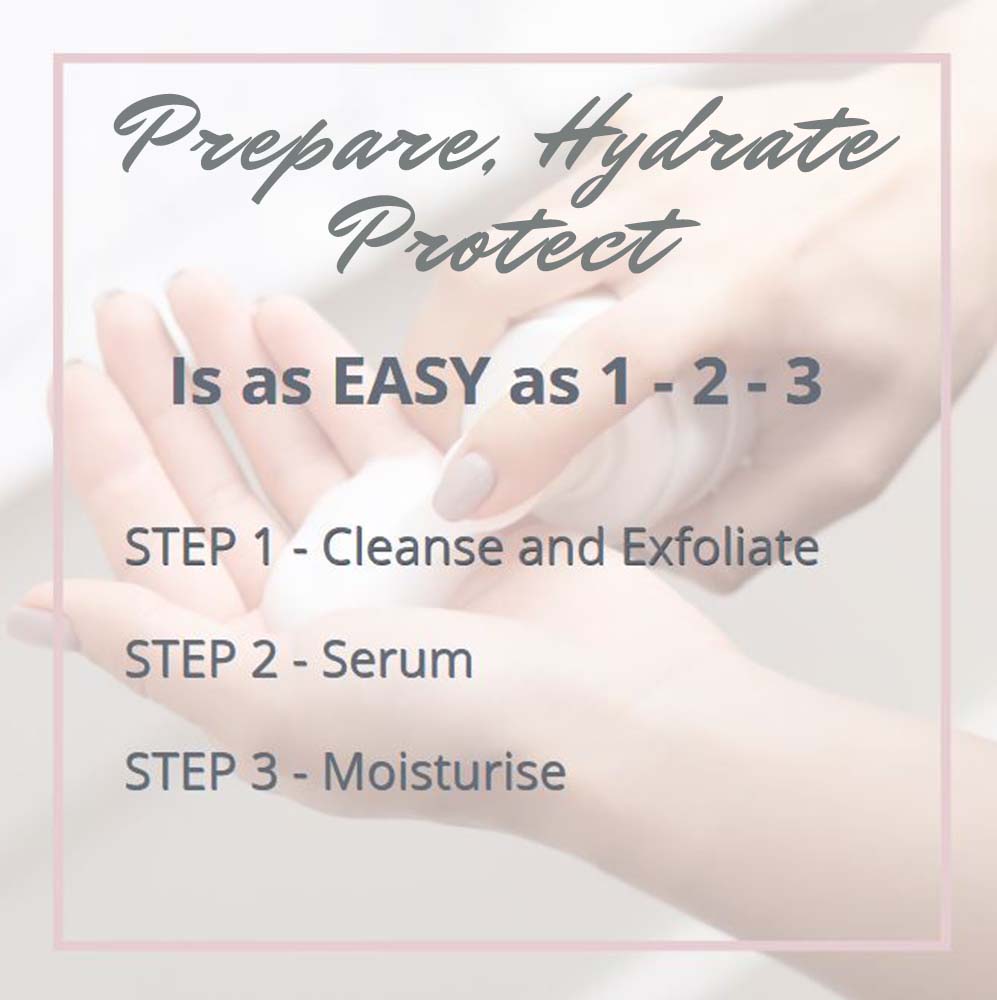 Prepare, Hydrate
Protect

Is as EASY as 1 - 2 - 3

STEP 1 - Cleanse and Exfoliate

STEP 2 - Serum

STEP 3 - Moisturise